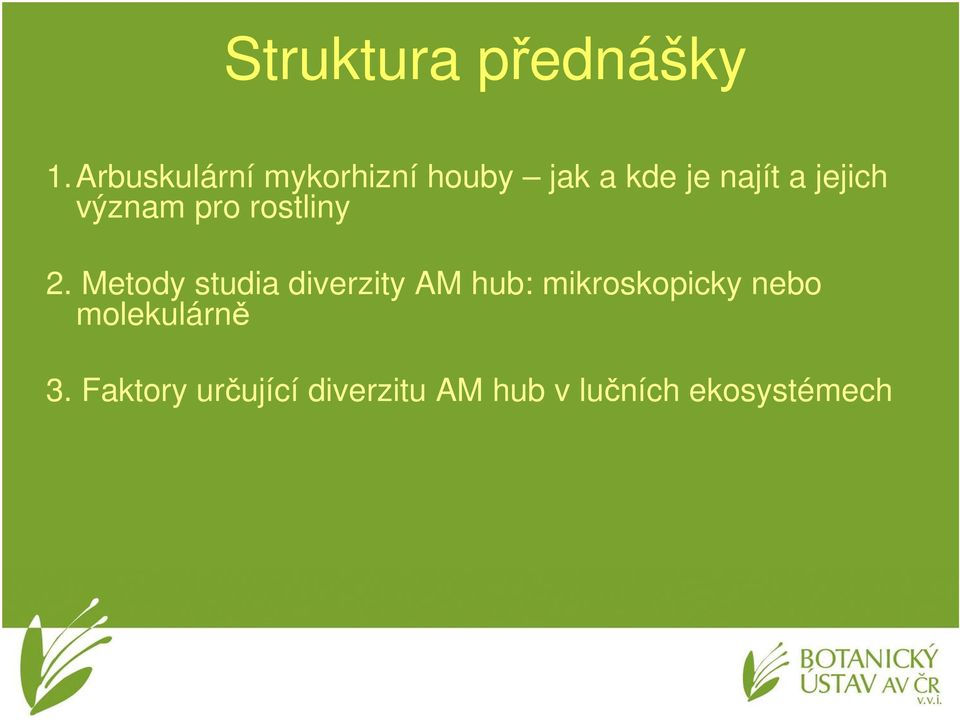 Struktura přednášky

1. Arbuskulární mykorhizní houby – jak a kde je najít a jejich význam pro rostliny

2. Metody studia diverzity AM hub: mikroskopicky nebo molekulárně

3. Faktory určující diverzitu AM hub v lučních ekosystémech

BOTANICKÝ ÚSTAV AV ČR v.v.i.